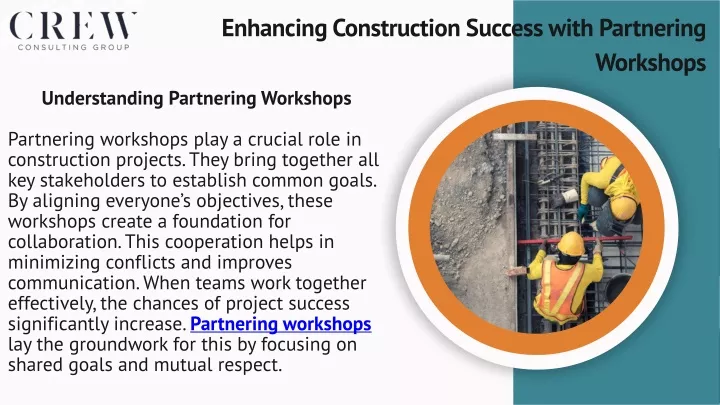 CREW
CONSULTING GROUP

Enhancing Construction Success with Partnering Workshops

Understanding Partnering Workshops

Partnering workshops play a crucial role in construction projects. They bring together all key stakeholders to establish common goals. By aligning everyone's objectives, these workshops create a foundation for collaboration. This cooperation helps in minimizing conflicts and improves communication. When teams work together effectively, the chances of project success significantly increase. Partnering workshops lay the groundwork for this by focusing on shared goals and mutual respect.